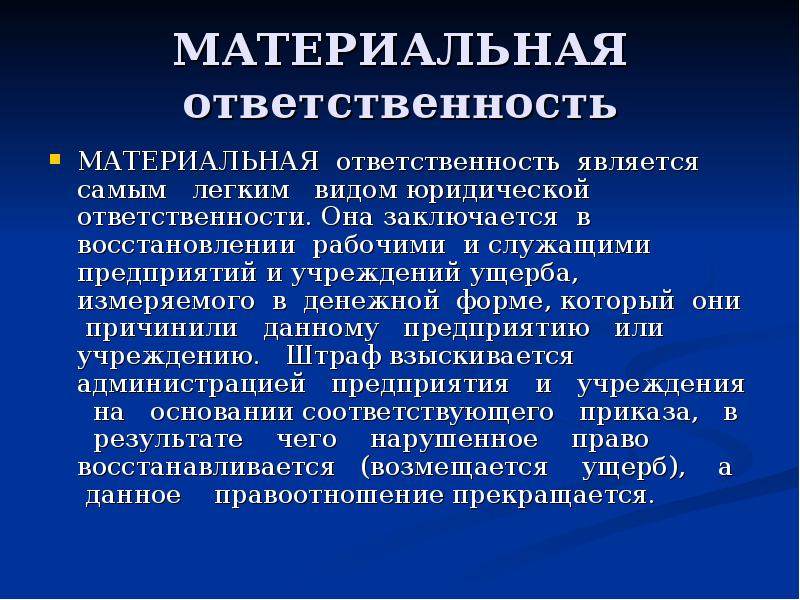 МАТЕРИАЛЬНАЯ ответственность

МАТЕРИАЛЬНАЯ ответственность является самым легким видом юридической ответственности. Она заключается в восстановлении рабочими и служащими предприятий и учреждений ущерба, измеряемого в денежной форме, который они причинили данному предприятию или учреждению. Штраф взыскивается администрацией предприятия и учреждения на основании соответствующего приказа, в результате чего нарушенное право восстанавливается (возмещается ущерб), а данное правоотношение прекращается.